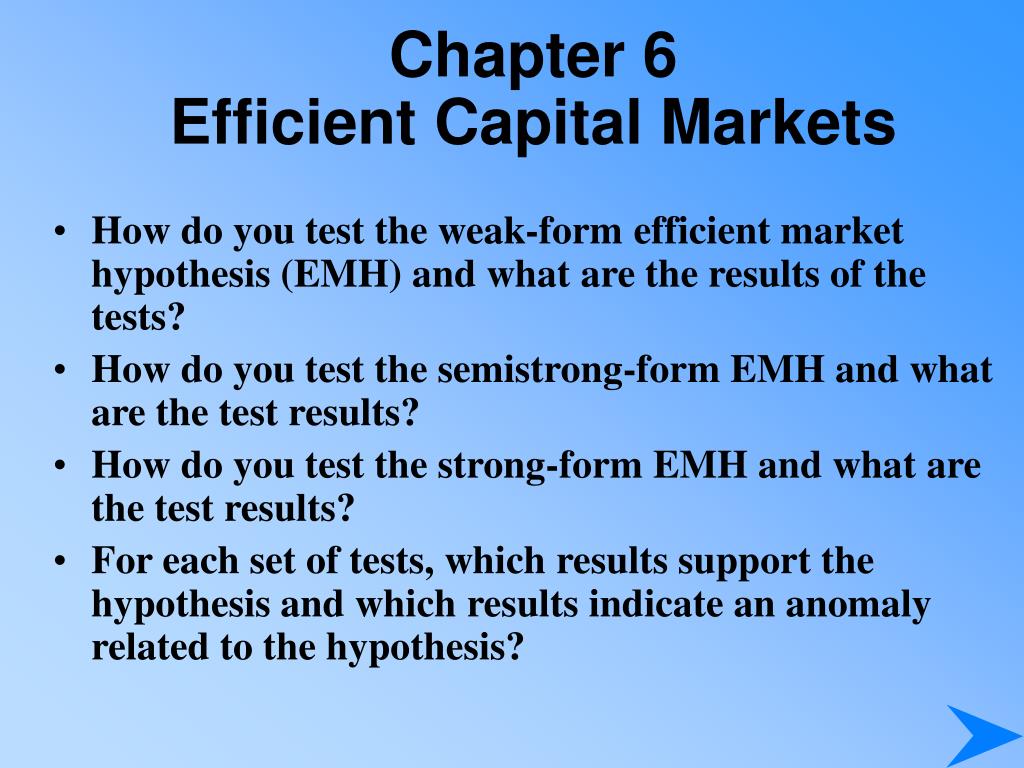 Chapter 6
Efficient Capital Markets

• How do you test the weak-form efficient market hypothesis (EMH) and what are the results of the tests?
• How do you test the semistrong-form EMH and what are the test results?
• How do you test the strong-form EMH and what are the test results?
• For each set of tests, which results support the hypothesis and which results indicate an anomaly related to the hypothesis?